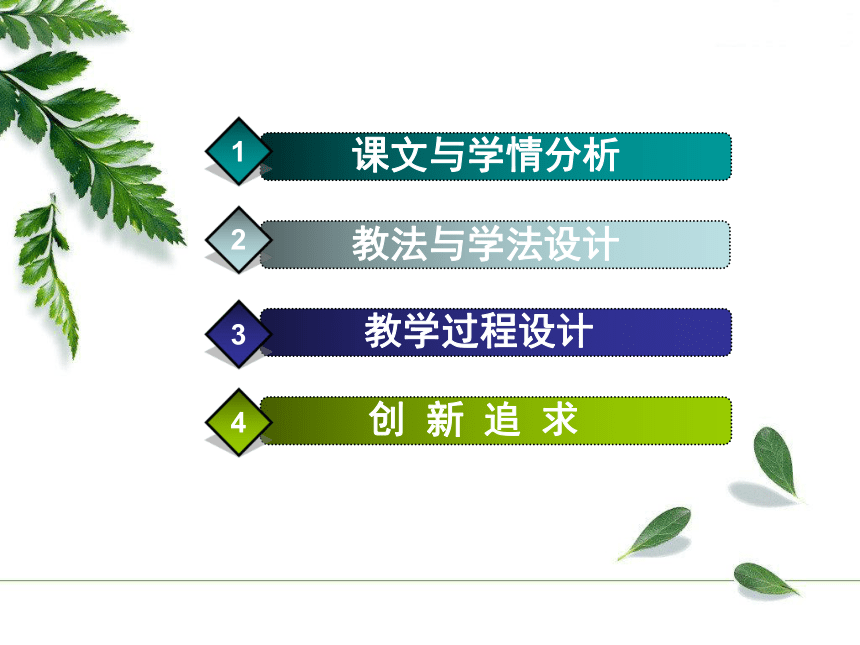 1 课文与学情分析

2 教法与学法设计

3 教学过程设计

4 创 新 追 求